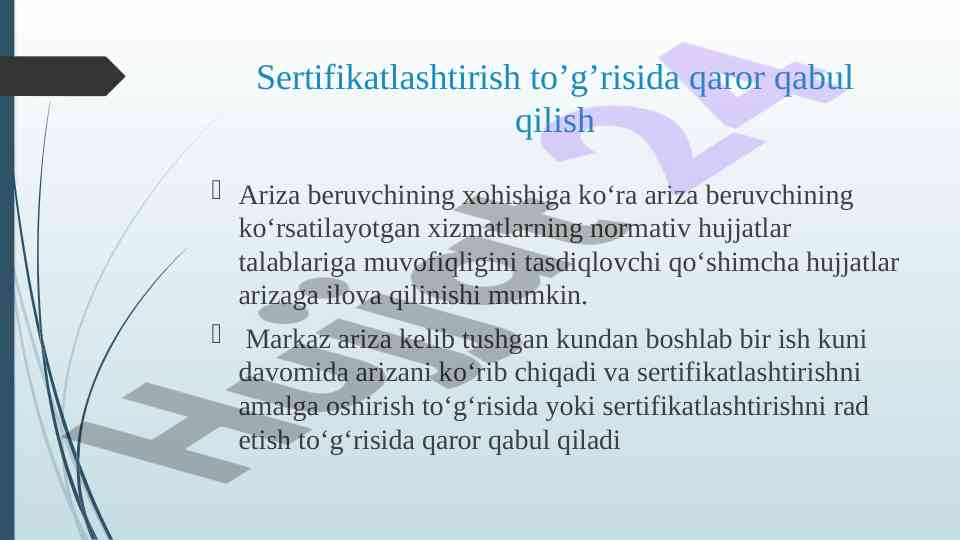 Sertifikatlashtirish to’g’risida qaror qabul qilish

Ariza beruvchining xohishiga ko‘ra ariza beruvchining ko‘rsatilayotgan xizmatlarning normativ hujjatlar talablariga muvofiqligini tasdiqlovchi qo‘shimcha hujjatlar arizaga ilova qilinishi mumkin.

Markaz ariza kelib tushgan kundan boshlab bir ish kuni davomida arizani ko‘rib chiqadi va sertifikatlashtirishni amalga oshirish to‘g‘risida yoki sertifikatlashtirishni rad etish to‘g‘risida qaror qabul qiladi

Hujjat24